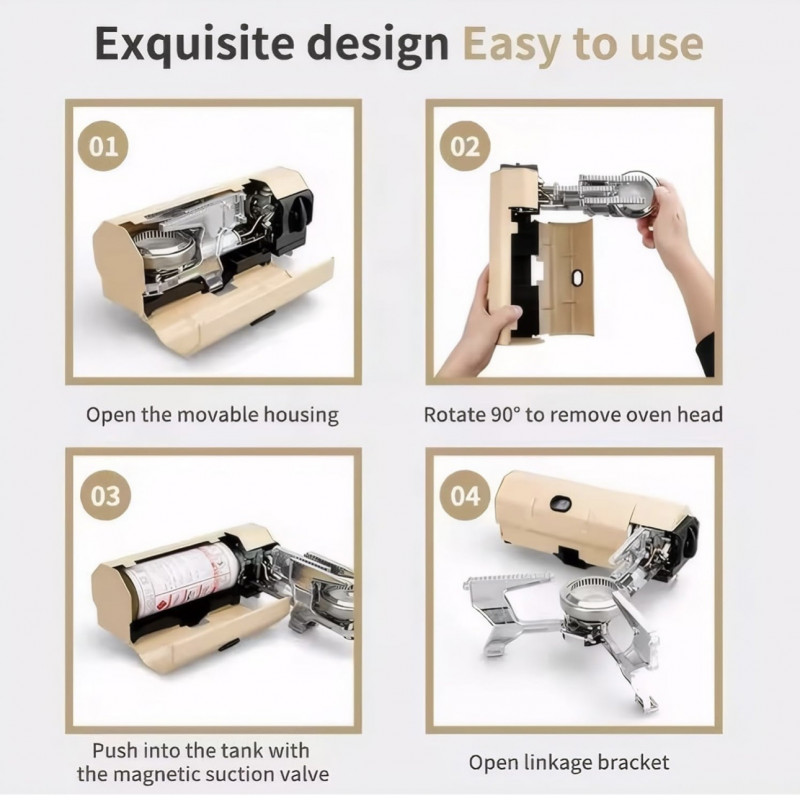 Exquisite design Easy to use

01

Open the movable housing

02

Rotate 90° to remove oven head

03

Push into the tank with the magnetic suction valve

04

Open linkage bracket